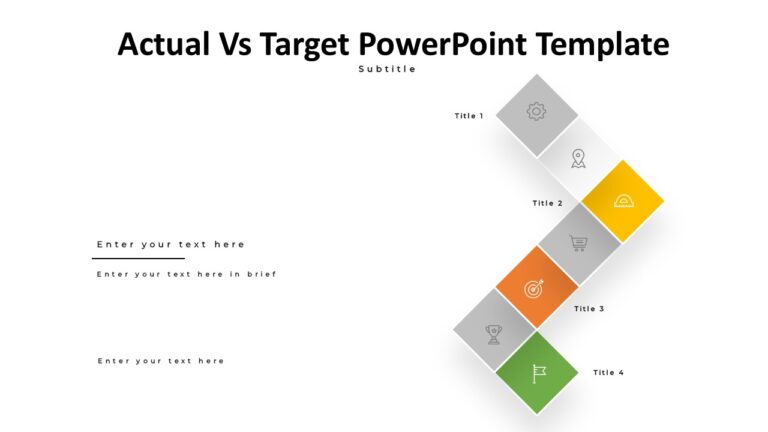 Actual Vs Target PowerPoint Template

Subtitle

Title 1

Title 2

Title 3

Title 4

Enter your text here

Enter your text here in brief

Enter your text here